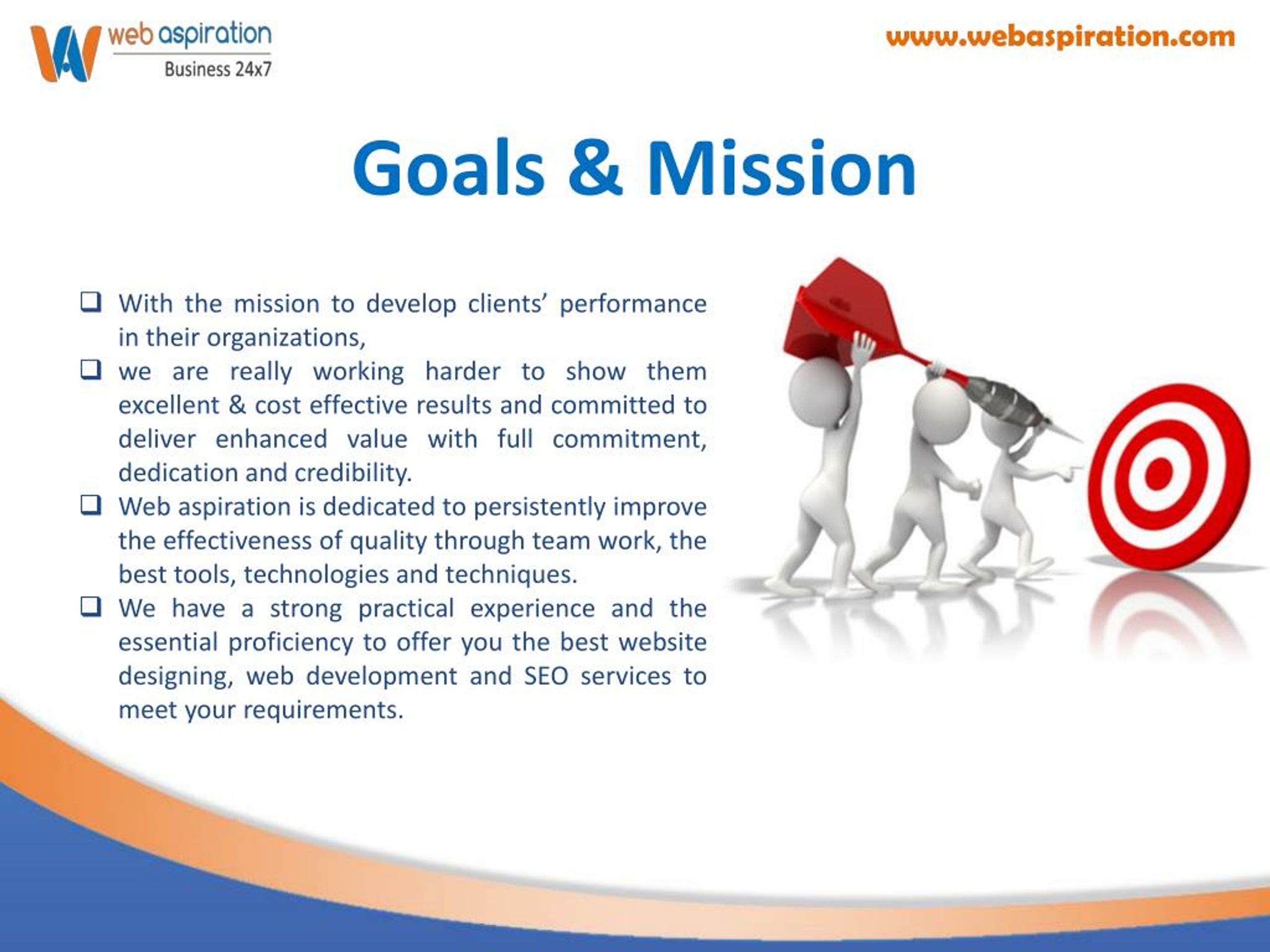 web aspiration
Business 24x7

www.webaspiration.com

Goals & Mission

❑ With the mission to develop clients' performance in their organizations,
❑ we are really working harder to show them excellent & cost effective results and committed to deliver enhanced value with full commitment, dedication and credibility.
❑ Web aspiration is dedicated to persistently improve the effectiveness of quality through team work, the best tools, technologies and techniques.
❑ We have a strong practical experience and the essential proficiency to offer you the best website designing, web development and SEO services to meet your requirements.